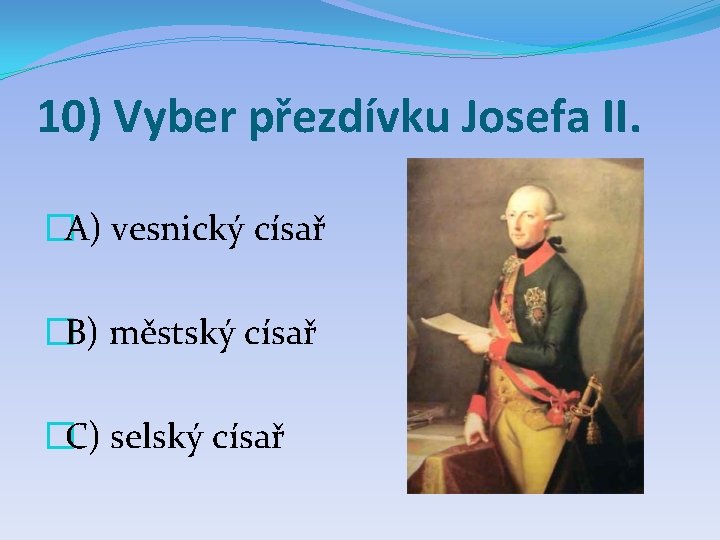 10) Vyber přezdívku Josefa II.

A) vesnický císař

B) městský císař

C) selský císař